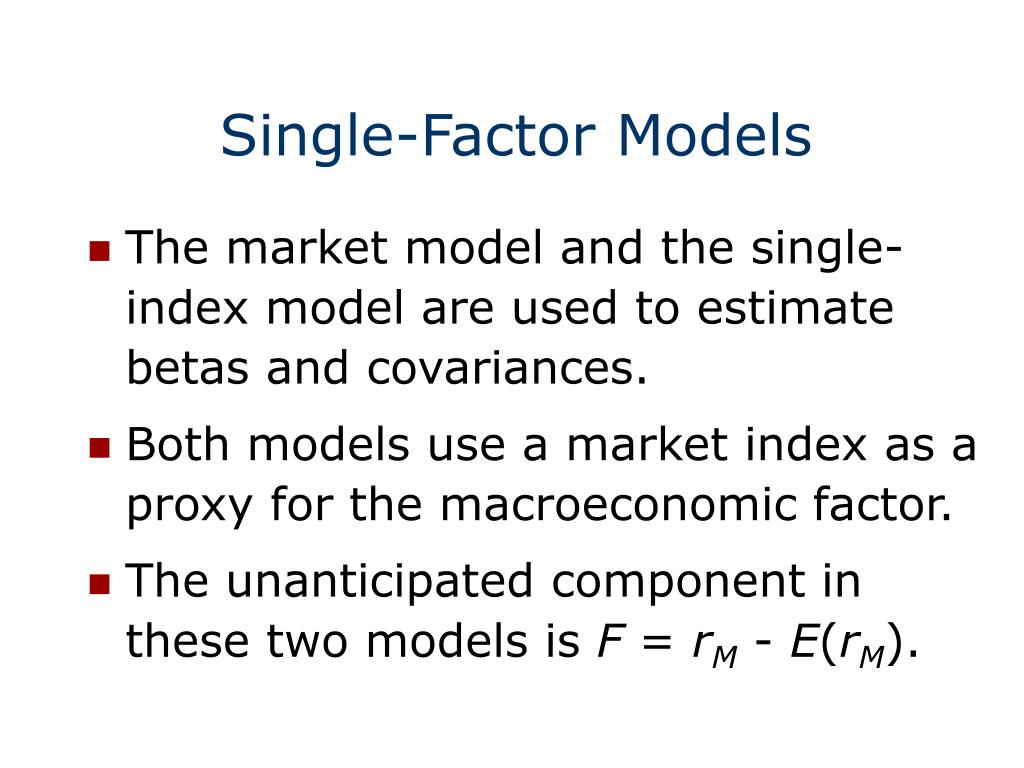 Single-Factor Models

The market model and the single-index model are used to estimate betas and covariances.

Both models use a market index as a proxy for the macroeconomic factor.

The unanticipated component in these two models is $F = r_M - E(r_M)$.